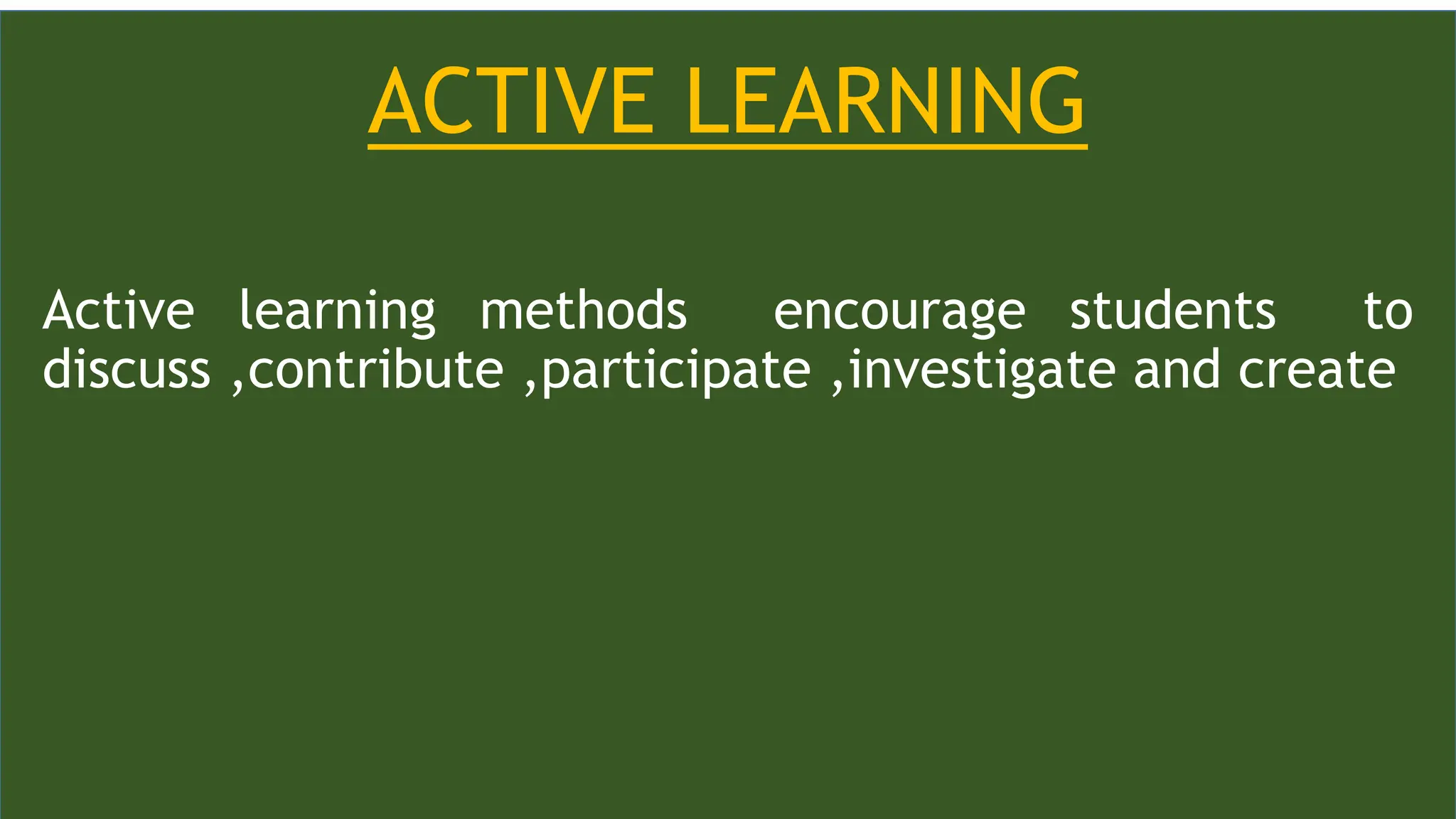 ACTIVE LEARNING

Active learning methods encourage students to discuss ,contribute ,participate ,investigate and create